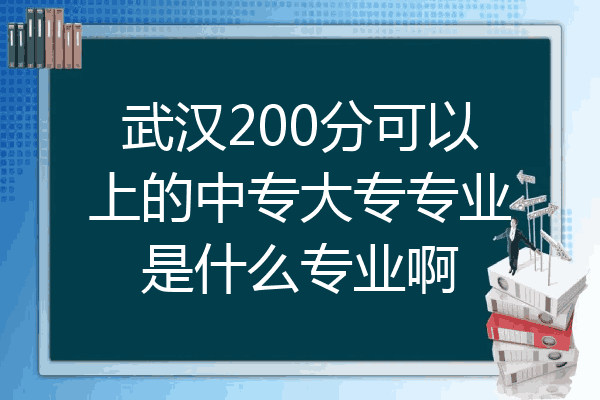 武汉200分可以上的中专大专专业是什么专业啊